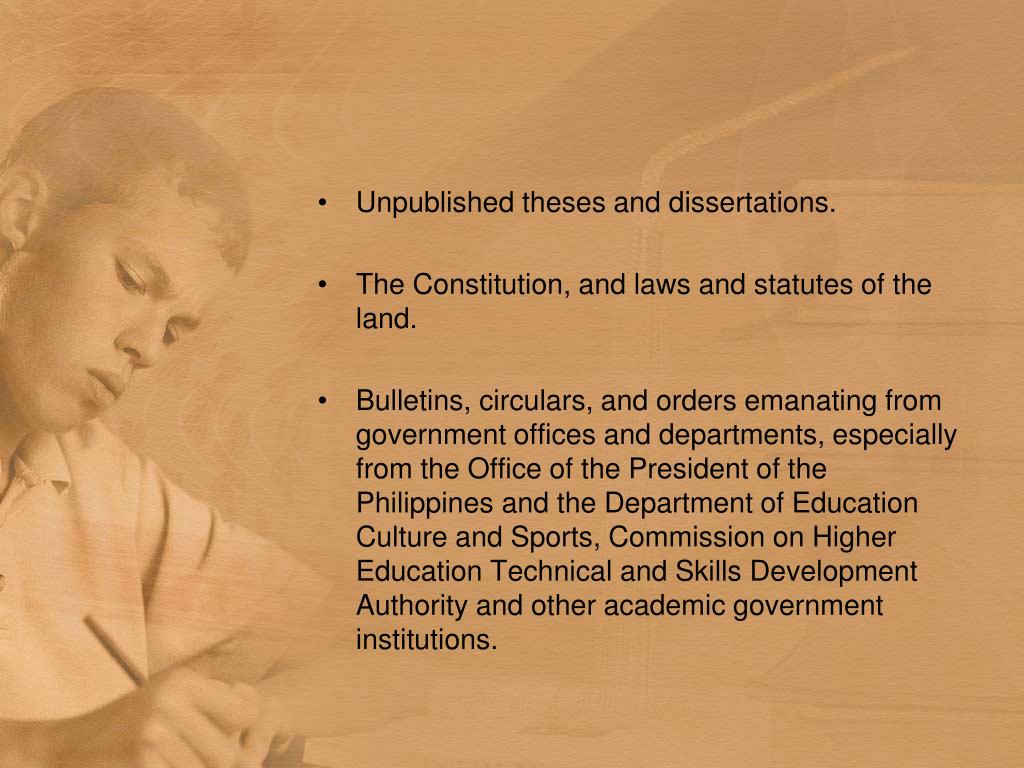 • Unpublished theses and dissertations.

• The Constitution, and laws and statutes of the land.

• Bulletins, circulars, and orders emanating from government offices and departments, especially from the Office of the President of the Philippines and the Department of Education Culture and Sports, Commission on Higher Education Technical and Skills Development Authority and other academic government institutions.